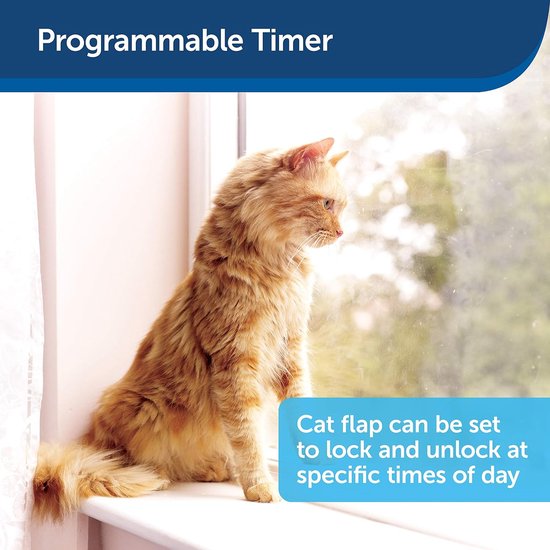 Programmable Timer

Cat flap can be set to lock and unlock at specific times of day